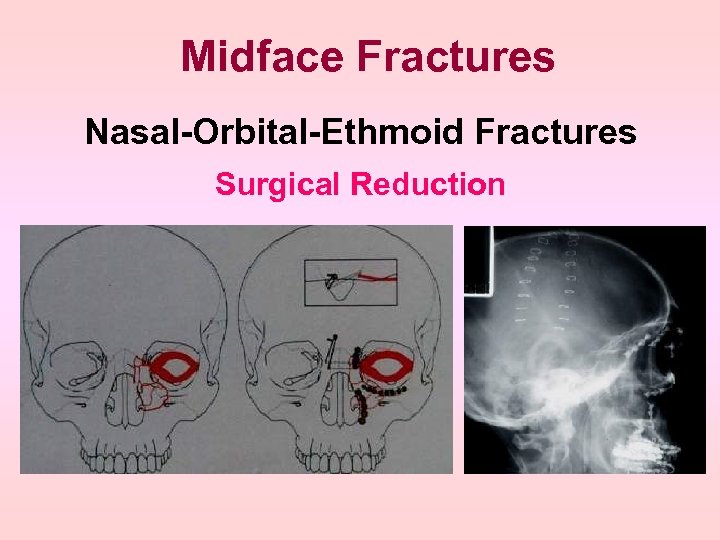 Midface Fractures

Nasal-Orbital-Ethmoid Fractures

Surgical Reduction